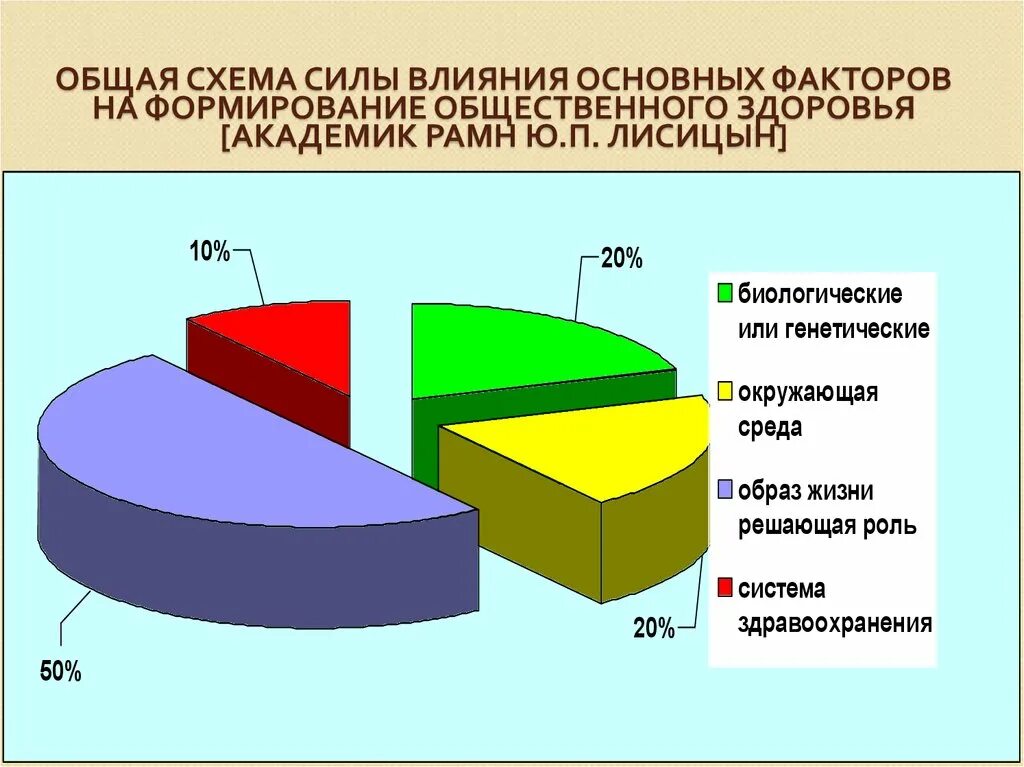 ОБЩАЯ СХЕМА СИЛЫ ВЛИЯНИЯ ОСНОВНЫХ ФАКТОРОВ НА ФОРМИРОВАНИЕ ОБЩЕСТВЕННОГО ЗДОРОВЬЯ [АКАДЕМИК РАМН Ю.П. ЛИСИЦЫН]

10%

20%

20%

50%

биологические или генетические

окружающая среда

образ жизни решающая роль

система здравоохранения